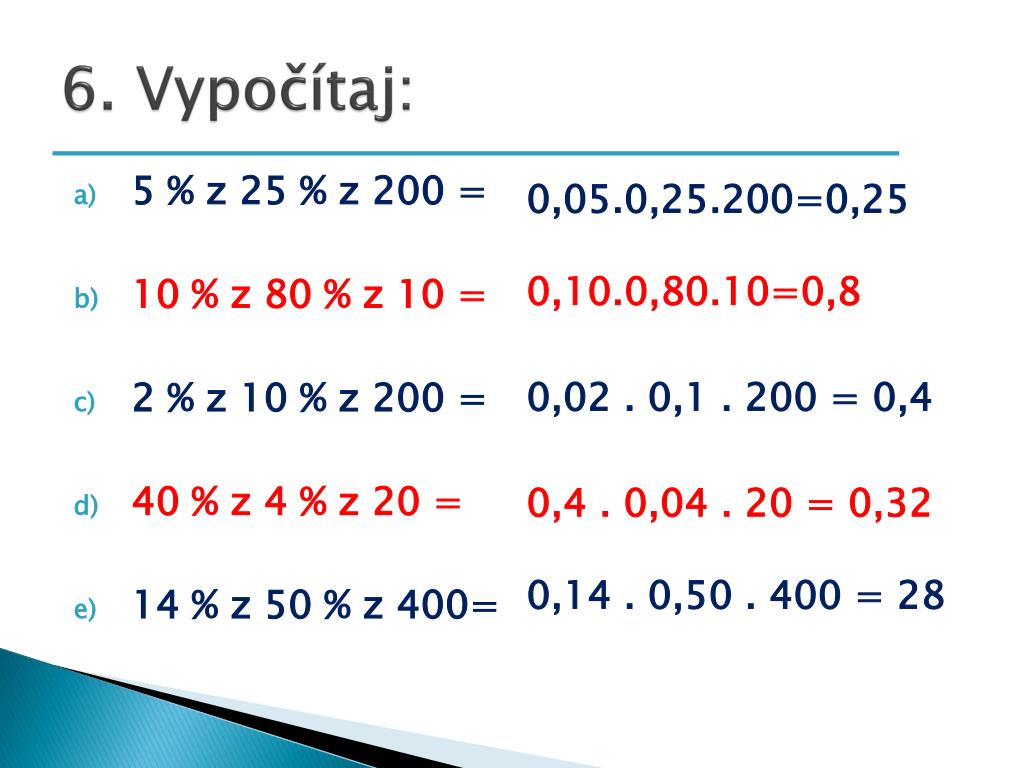 6. Vypočítaj:

a) 5 % z 25 % z 200 = 0,05.0,25.200=0,25

b) 10 % z 80 % z 10 = 0,10.0,80.10=0,8

c) 2 % z 10 % z 200 = 0,02 . 0,1 . 200 = 0,4

d) 40 % z 4 % z 20 = 0,4 . 0,04 . 20 = 0,32

e) 14 % z 50 % z 400= 0,14 . 0,50 . 400 = 28